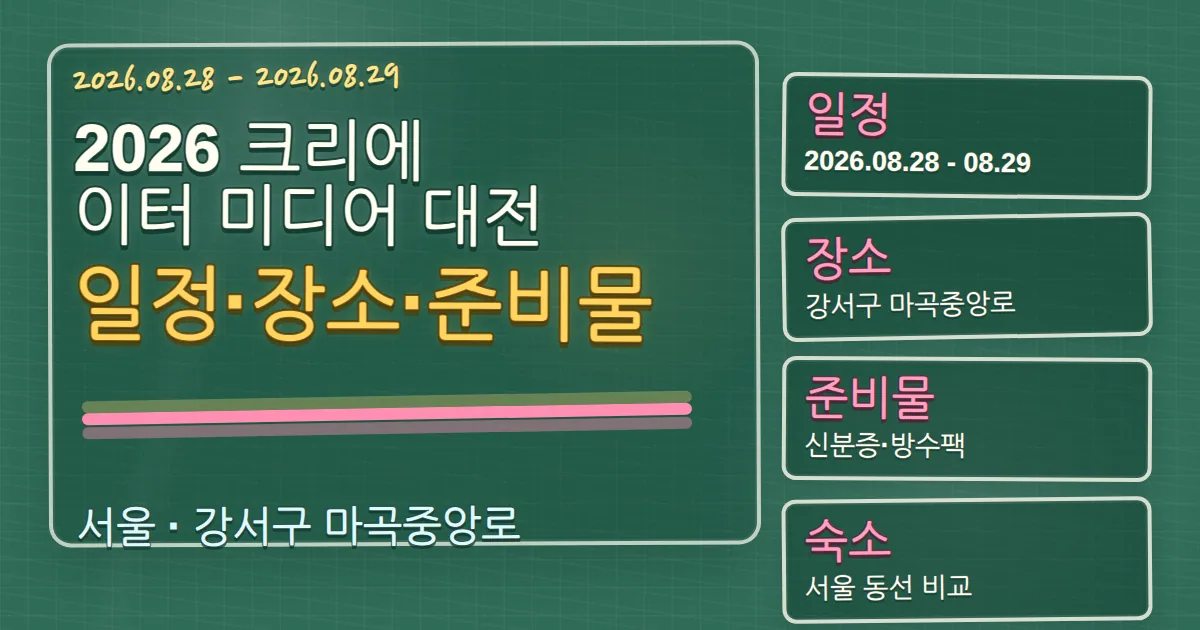 2026.08.28 - 2026.08.29

2026 크리에이터 미디어 대전

일정·장소·준비물

서울 · 강서구 마곡중앙로

일정
2026.08.28 - 08.29

장소
강서구 마곡중앙로

준비물
신분증·방수팩

숙소
서울 동선 비교